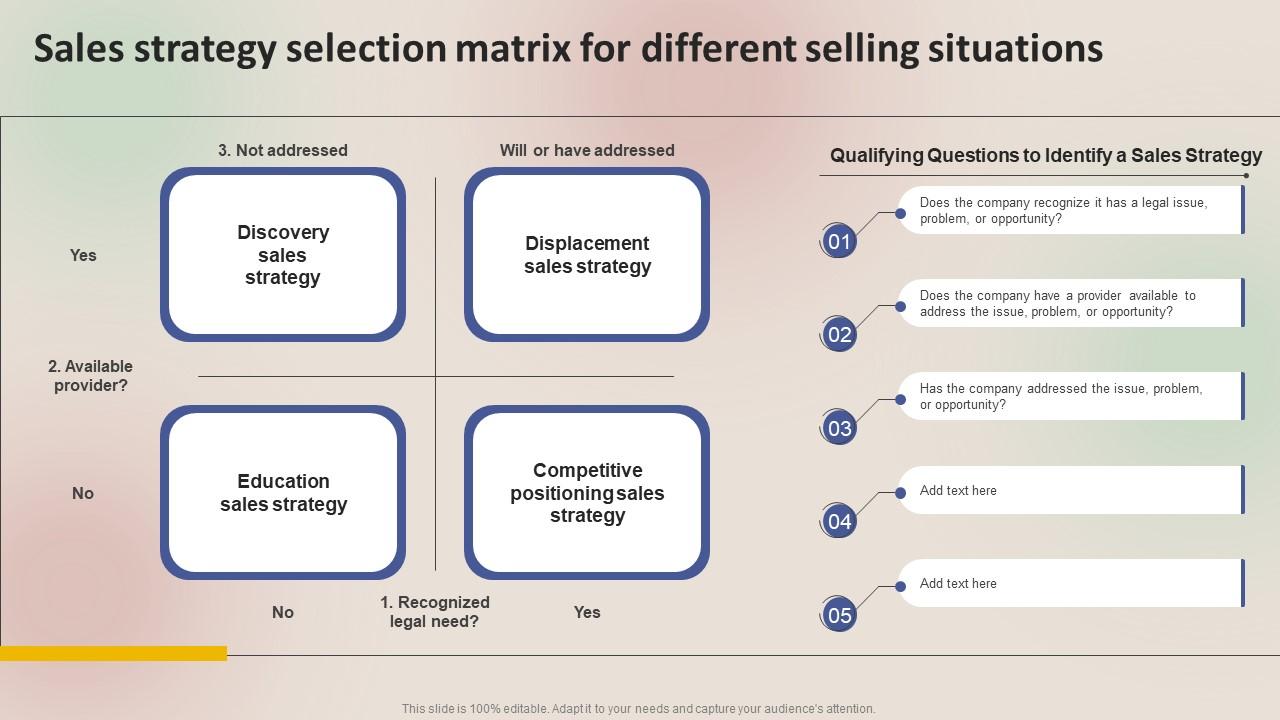 Sales strategy selection matrix for different selling situations

3. Not addressed

Will or have addressed

Yes

Discovery sales strategy

Displacement sales strategy

2. Available provider?

No

Education sales strategy

Competitive positioning sales strategy

No

1. Recognized legal need?

Yes

Qualifying Questions to Identify a Sales Strategy

01
Does the company recognize it has a legal issue, problem, or opportunity?

02
Does the company have a provider available to address the issue, problem, or opportunity?

03
Has the company addressed the issue, problem, or opportunity?

04
Add text here

05
Add text here

This slide is 100% editable. Adapt it to your needs and capture your audience's attention.